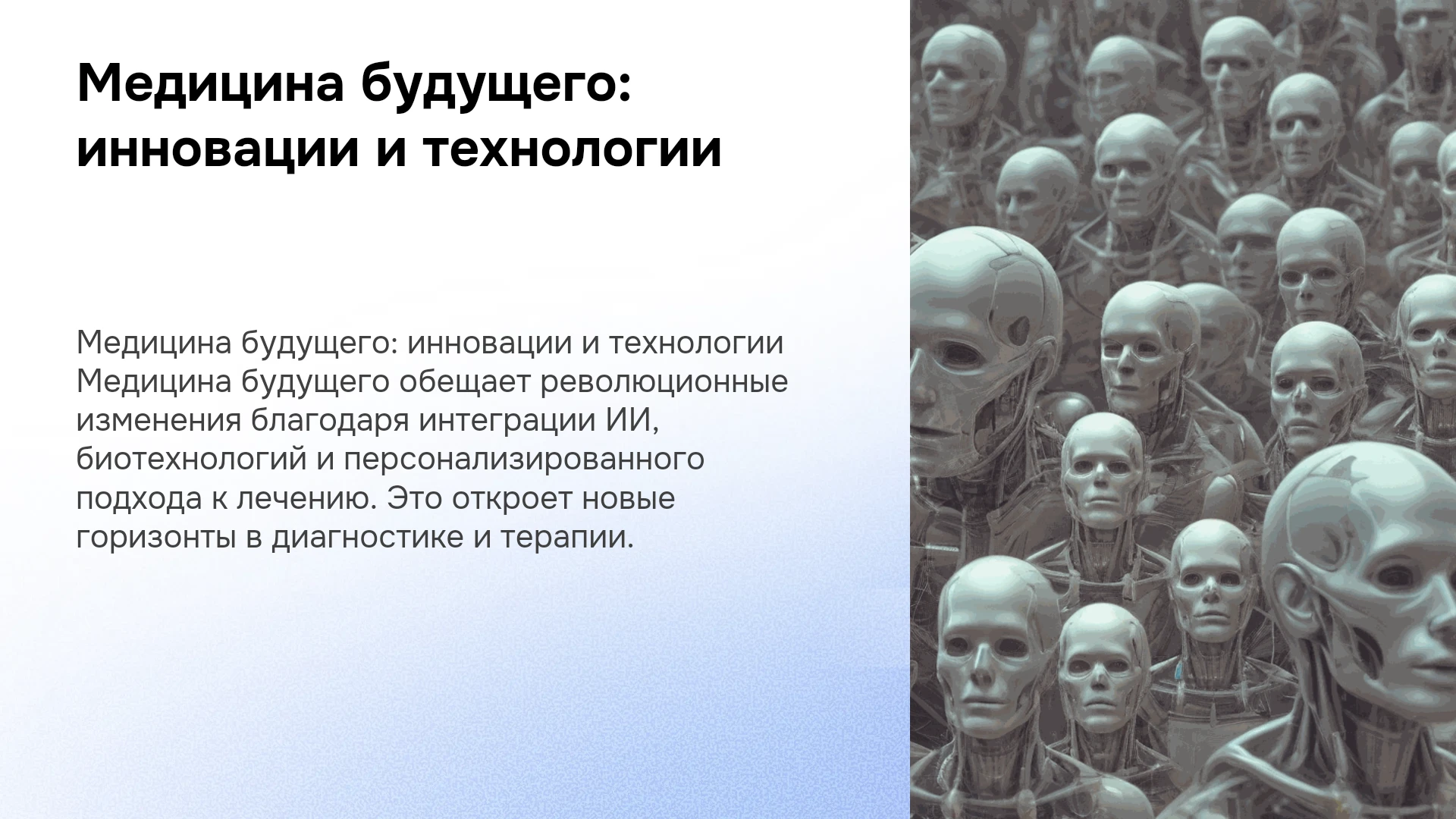 Медицина будущего: инновации и технологии

Медицина будущего: инновации и технологии Медицина будущего обещает революционные изменения благодаря интеграции ИИ, биотехнологий и персонализированного подхода к лечению. Это откроет новые горизонты в диагностике и терапии.